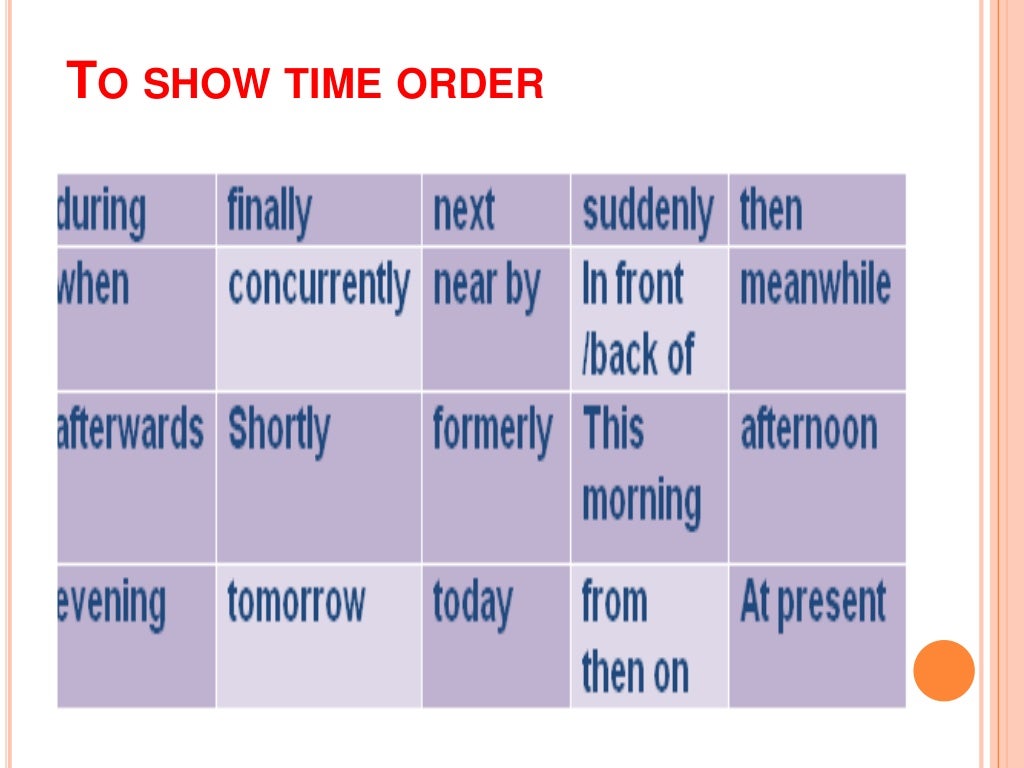 TO SHOW TIME ORDER

| during | finally | next | suddenly | then |
|---|---|---|---|---|
| when | concurrently | near by | In front /back of | meanwhile |
| afterwards | Shortly | formerly | This morning | afternoon |
| evening | tomorrow | today | from then on | At present |